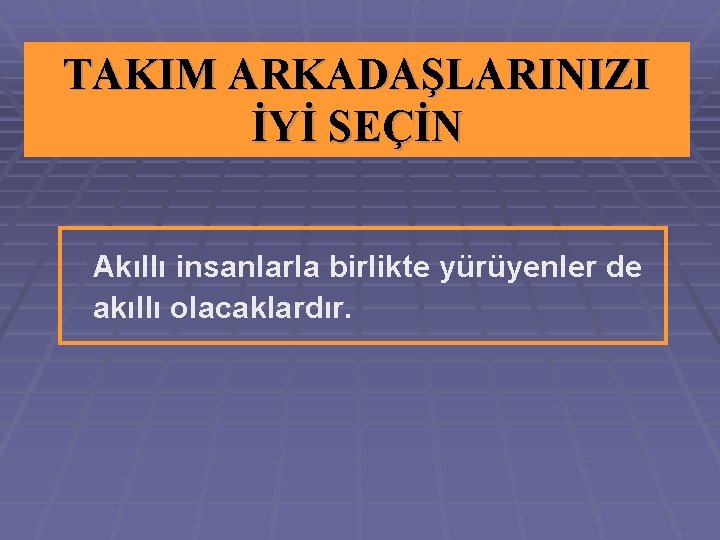 TAKIM ARKADAŞLARINIZI İYİ SEÇİN

Akıllı insanlarla birlikte yürüyenler de akıllı olacaklardır.